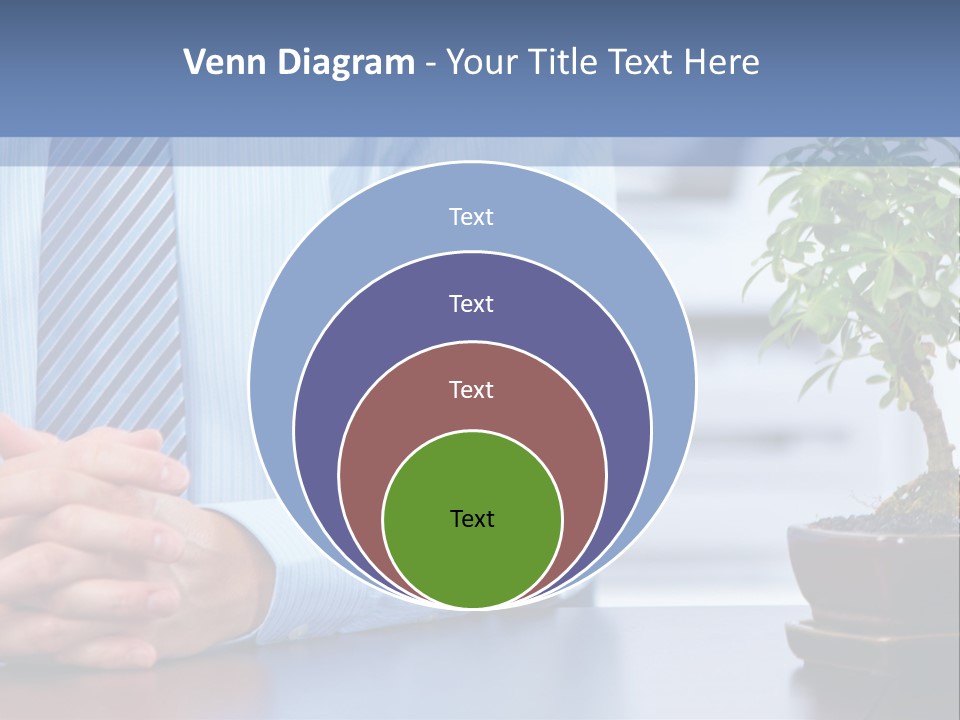 Venn Diagram - Your Title Text Here

Text

Text

Text

Text